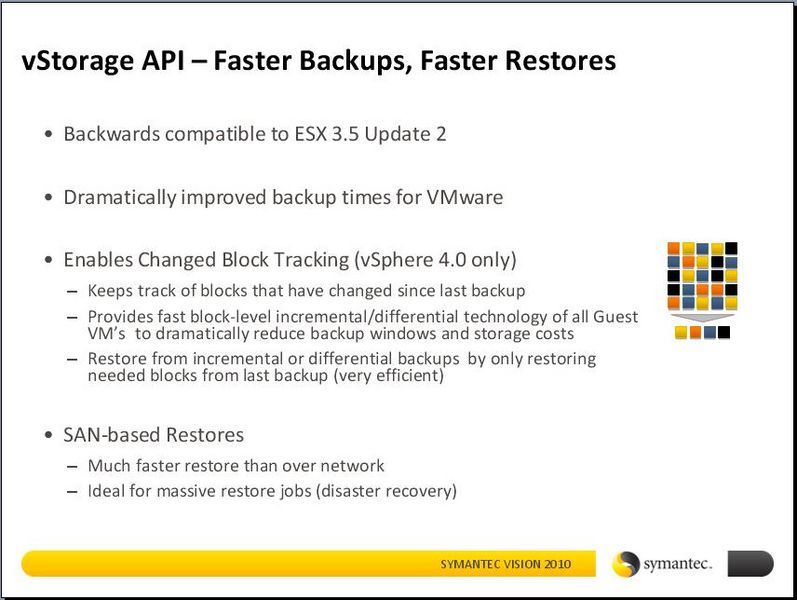 vStorage API – Faster Backups, Faster Restores

• Backwards compatible to ESX 3.5 Update 2

• Dramatically improved backup times for VMware

• Enables Changed Block Tracking (vSphere 4.0 only)
– Keeps track of blocks that have changed since last backup
– Provides fast block-level incremental/differential technology of all Guest VM's to dramatically reduce backup windows and storage costs
– Restore from incremental or differential backups by only restoring needed blocks from last backup (very efficient)

• SAN-based Restores
– Much faster restore than over network
– Ideal for massive restore jobs (disaster recovery)

SYMANTEC VISION 2010

symantec.